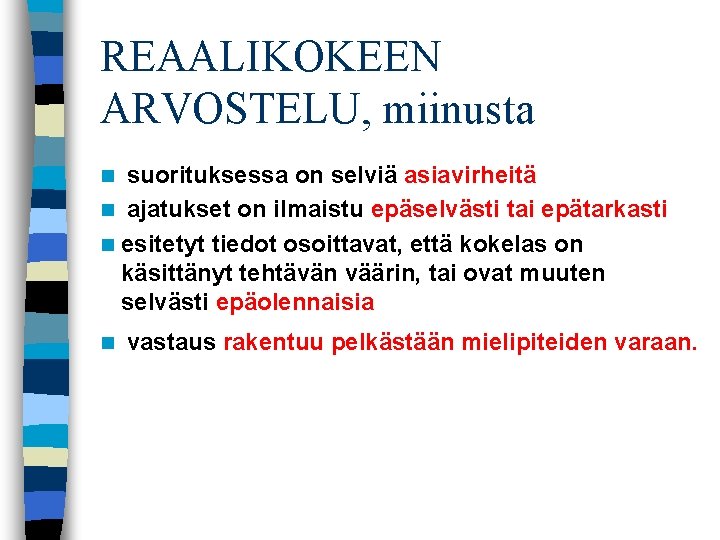 REAALIKOKEEN ARVOSTELU, miinusta

suorituksessa on selviä asiavirheitä

ajatukset on ilmaistu epäselvästi tai epätarkasti

esitetyt tiedot osoittavat, että kokelas on käsittänyt tehtävän väärin, tai ovat muuten selvästi epäolennaisia

vastaus rakentuu pelkästään mielipiteiden varaan.